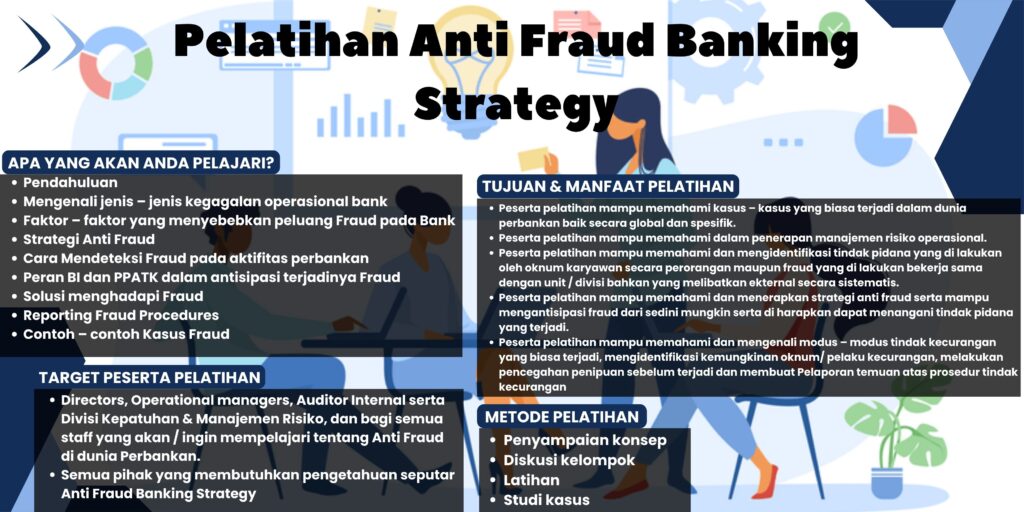 Pelatihan Anti Fraud Banking Strategy

APA YANG AKAN ANDA PELAJARI?

- Pendahuluan
- Mengenali jenis – jenis kegagalan operasional bank
- Faktor – faktor yang menyebebkan peluang Fraud pada Bank
- Strategi Anti Fraud
- Cara Mendeteksi Fraud pada aktifitas perbankan
- Peran BI dan PPATK dalam antisipasi terjadinya Fraud
- Solusi menghadapi Fraud
- Reporting Fraud Procedures
- Contoh – contoh Kasus Fraud

TARGET PESERTA PELATIHAN

- Directors, Operational managers, Auditor Internal serta Divisi Kepatuhan & Manajemen Risiko, dan bagi semua staff yang akan / ingin mempelajari tentang Anti Fraud di dunia Perbankan.
- Semua pihak yang membutuhkan pengetahuan seputar Anti Fraud Banking Strategy

TUJUAN & MANFAAT PELATIHAN

- Peserta pelatihan mampu memahami kasus – kasus yang biasa terjadi dalam dunia perbankan baik secara global dan spesifik.
- Peserta pelatihan mampu memahami dalam penerapan manajemen risiko operasional.
- Peserta pelatihan mampu memahami dan mengidentifikasi tindak pidana yang di lakukan oleh oknum karyawan secara perorangan maupun fraud yang di lakukan bekerja sama dengan unit / divisi bahkan yang melibatkan ekternal secara sistematis.
- Peserta pelatihan mampu memahami dan menerapkan strategi anti fraud serta mampu mengantisipasi fraud dari sedini mungkin serta di harapkan dapat menangani tindak pidana yang terjadi.
- Peserta pelatihan mampu memahami dan mengenali modus – modus tindak kecurangan yang biasa terjadi, mengidentifikasi kemungkinan oknum/ pelaku kecurangan, melakukan pencegahan penipuan sebelum terjadi dan membuat Pelaporan temuan atas prosedur tindak kecurangan

METODE PELATIHAN

- Penyampaian konsep
- Diskusi kelompok
- Latihan
- Studi kasus